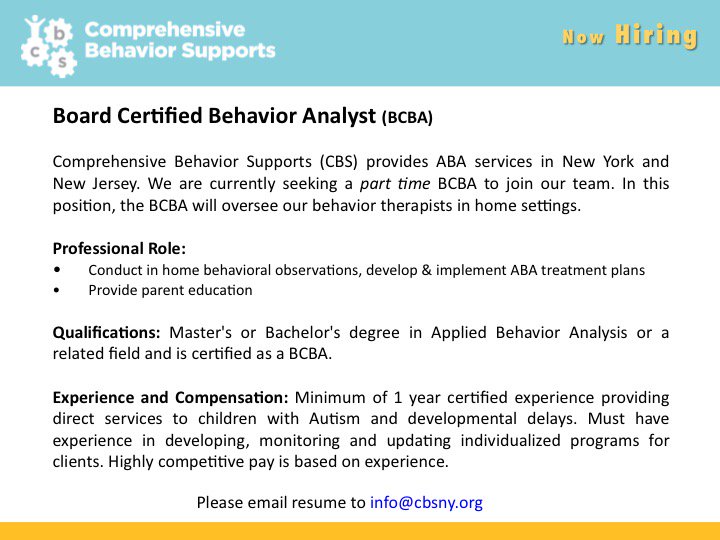 c b s Comprehensive Behavior Supports

Now Hiring

Board Certified Behavior Analyst (BCBA)

Comprehensive Behavior Supports (CBS) provides ABA services in New York and New Jersey. We are currently seeking a part time BCBA to join our team. In this position, the BCBA will oversee our behavior therapists in home settings.

Professional Role:
• Conduct in home behavioral observations, develop & implement ABA treatment plans
• Provide parent education

Qualifications: Master's or Bachelor's degree in Applied Behavior Analysis or a related field and is certified as a BCBA.

Experience and Compensation: Minimum of 1 year certified experience providing direct services to children with Autism and developmental delays. Must have experience in developing, monitoring and updating individualized programs for clients. Highly competitive pay is based on experience.

Please email resume to info@cbsny.org